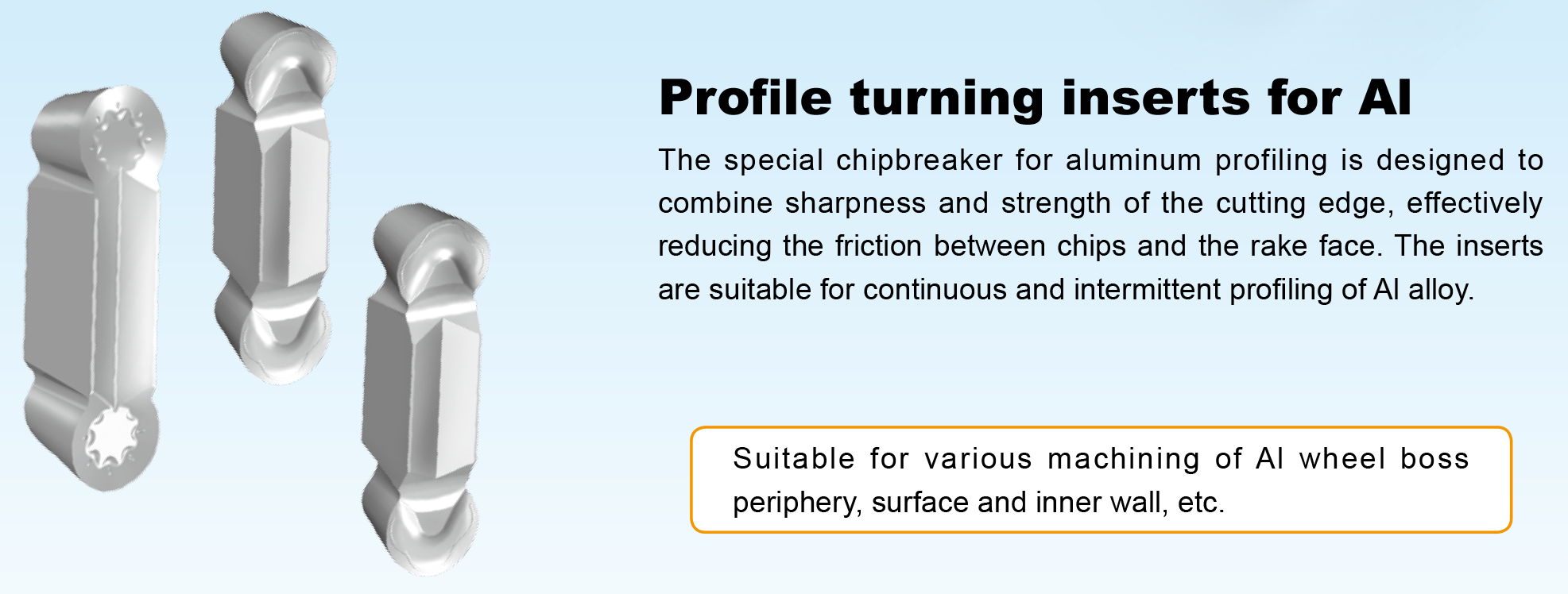 Profile turning inserts for Al

The special chipbreaker for aluminum profiling is designed to combine sharpness and strength of the cutting edge, effectively reducing the friction between chips and the rake face. The inserts are suitable for continuous and intermittent profiling of Al alloy.

Suitable for various machining of Al wheel boss periphery, surface and inner wall, etc.